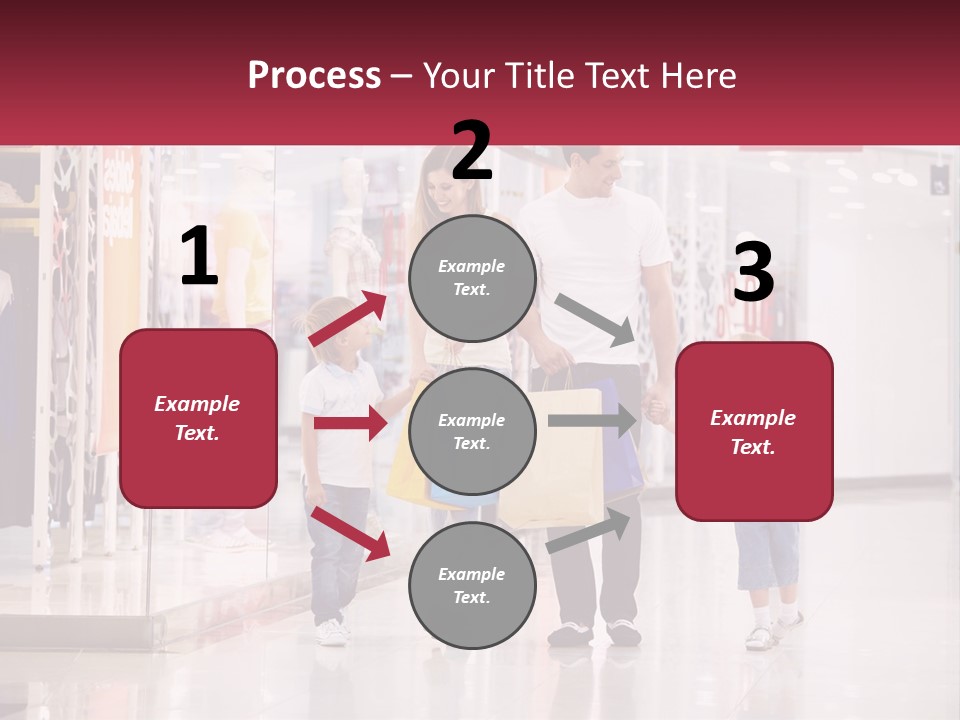 Process – Your Title Text Here

1

Example Text.

2

Example Text.

Example Text.

Example Text.

3

Example Text.